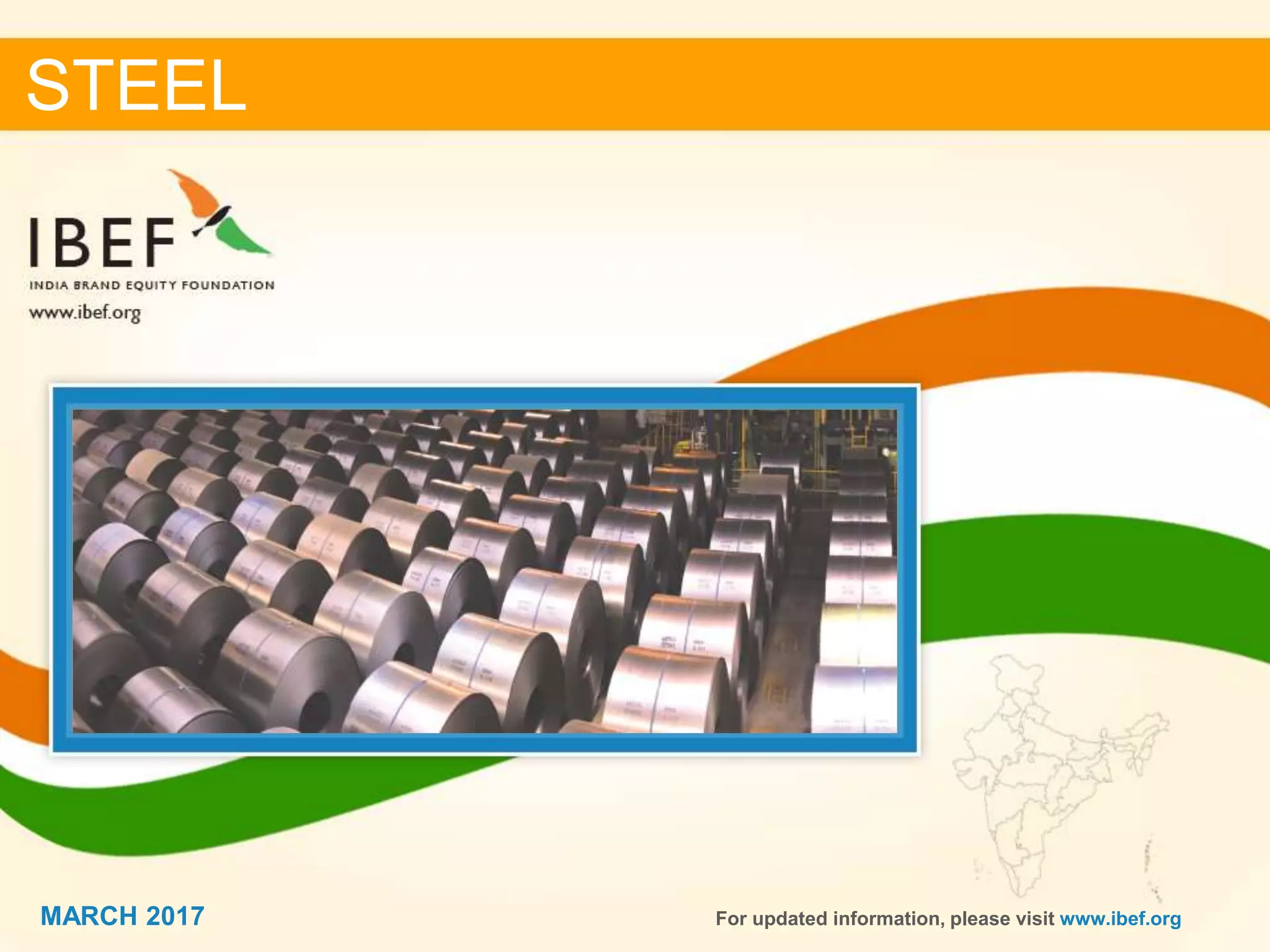 STEEL

IBEF
INDIA BRAND EQUITY FOUNDATION
www.ibef.org

MARCH 2017

For updated information, please visit www.ibef.org